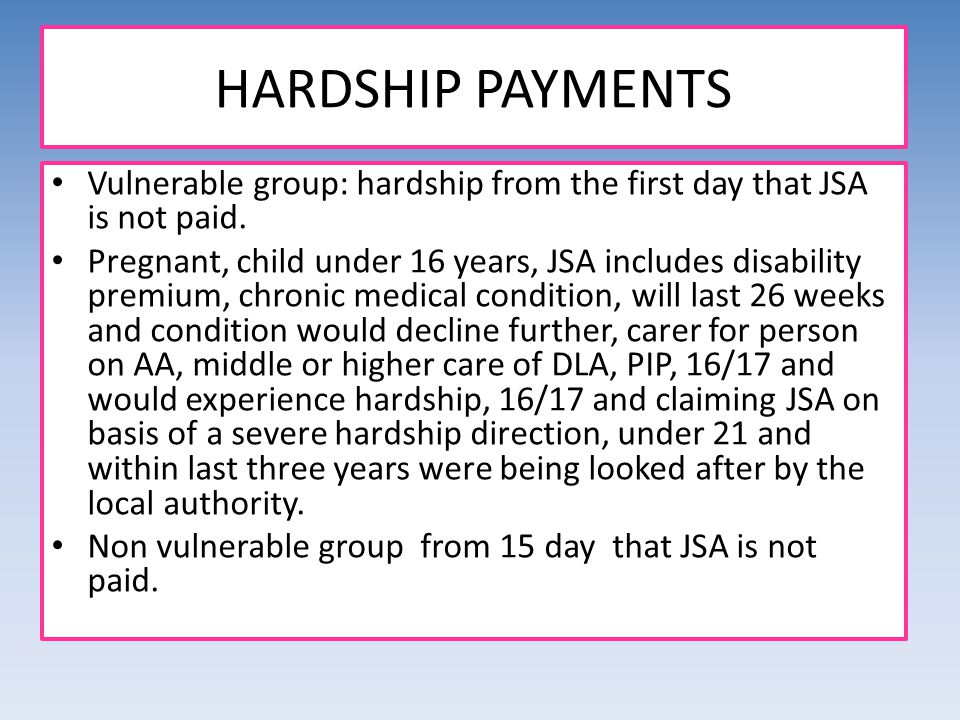 HARDSHIP PAYMENTS

• Vulnerable group: hardship from the first day that JSA is not paid.
• Pregnant, child under 16 years, JSA includes disability premium, chronic medical condition, will last 26 weeks and condition would decline further, carer for person on AA, middle or higher care of DLA, PIP, 16/17 and would experience hardship, 16/17 and claiming JSA on basis of a severe hardship direction, under 21 and within last three years were being looked after by the local authority.
• Non vulnerable group from 15 day that JSA is not paid.